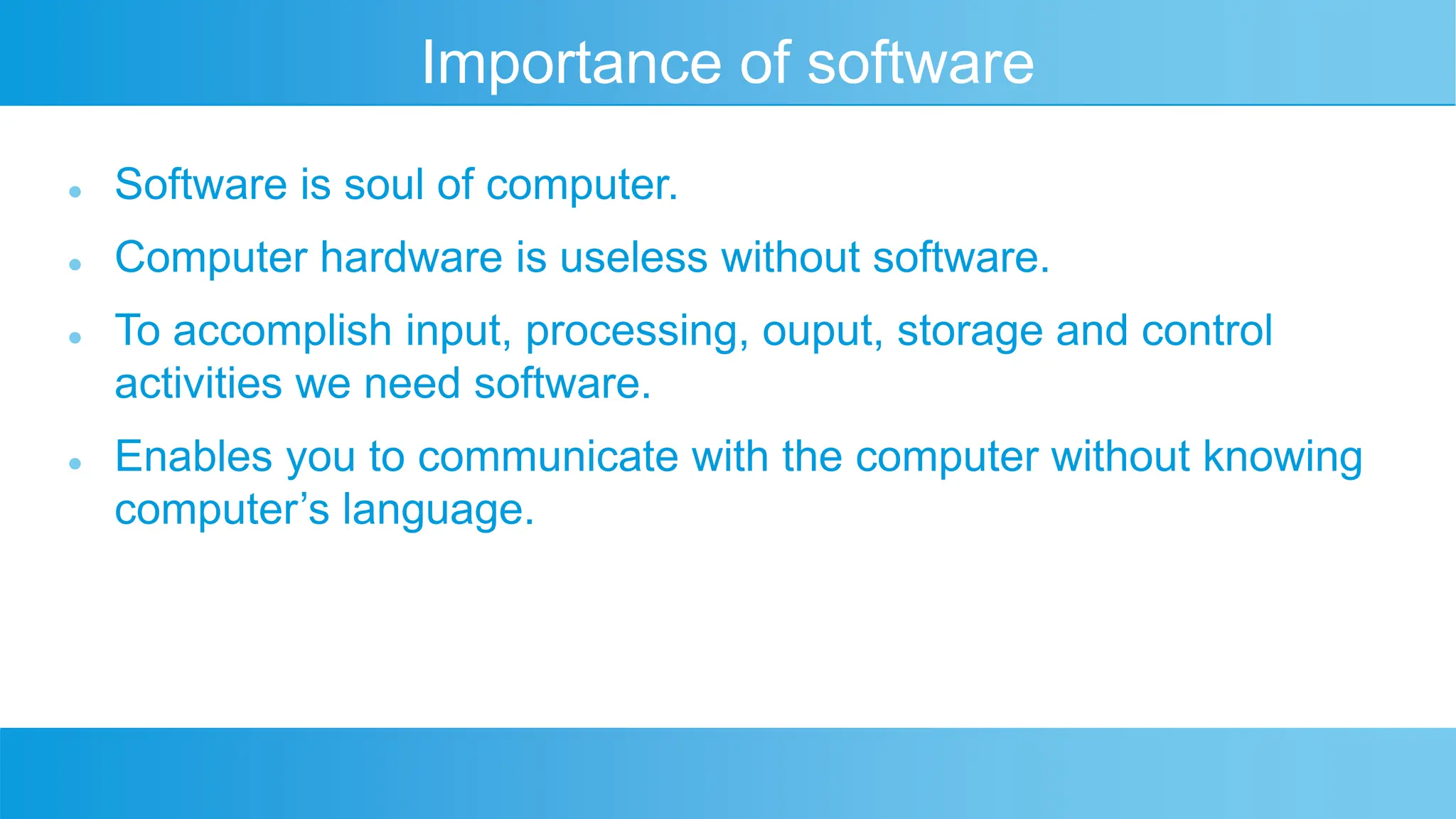 Importance of software

- Software is soul of computer.
- Computer hardware is useless without software.
- To accomplish input, processing, ouput, storage and control activities we need software.
- Enables you to communicate with the computer without knowing computer’s language.